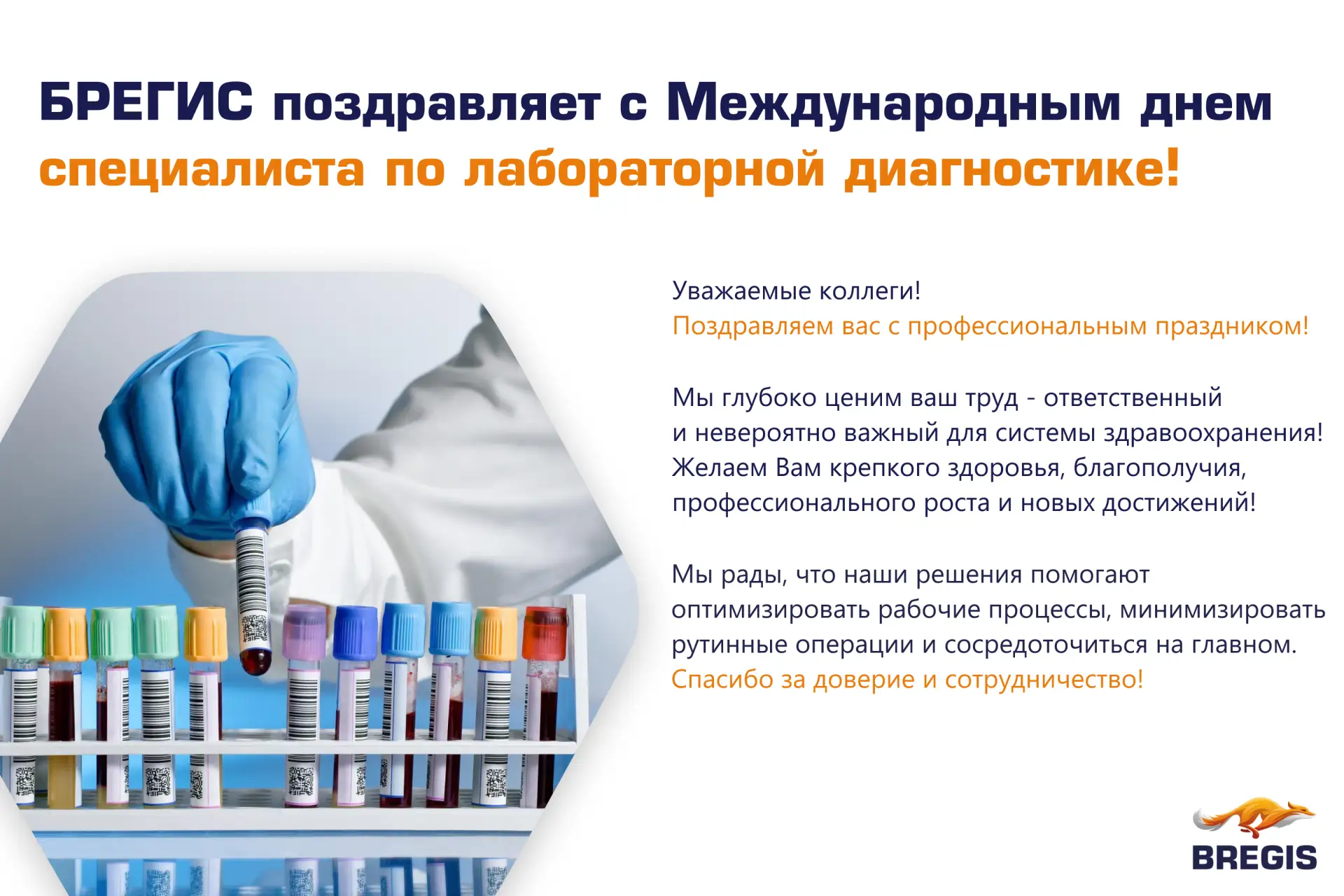 БРЕГИС поздравляет с Международным днем специалиста по лабораторной диагностике!

Уважаемые коллеги!
Поздравляем вас с профессиональным праздником!

Мы глубоко ценим ваш труд - ответственный и невероятно важный для системы здравоохранения! Желаем Вам крепкого здоровья, благополучия, профессионального роста и новых достижений!

Мы рады, что наши решения помогают оптимизировать рабочие процессы, минимизировать рутинные операции и сосредоточиться на главном.
Спасибо за доверие и сотрудничество!

BREGIS